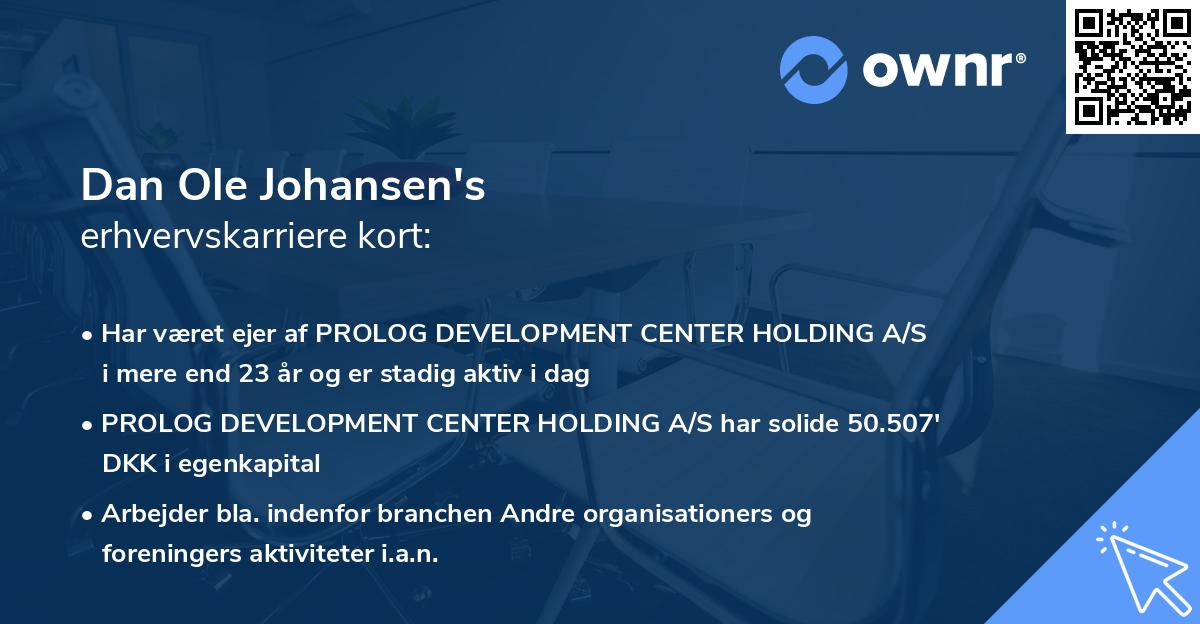 ownr®

Dan Ole Johansen's
erhvervskarriere kort:

• Har været ejer af PROLOG DEVELOPMENT CENTER HOLDING A/S i mere end 23 år og er stadig aktiv i dag

• PROLOG DEVELOPMENT CENTER HOLDING A/S har solide 50.507' DKK i egenkapital

• Arbejder bla. indenfor branchen Andre organisationers og foreningers aktiviteter i.a.n.